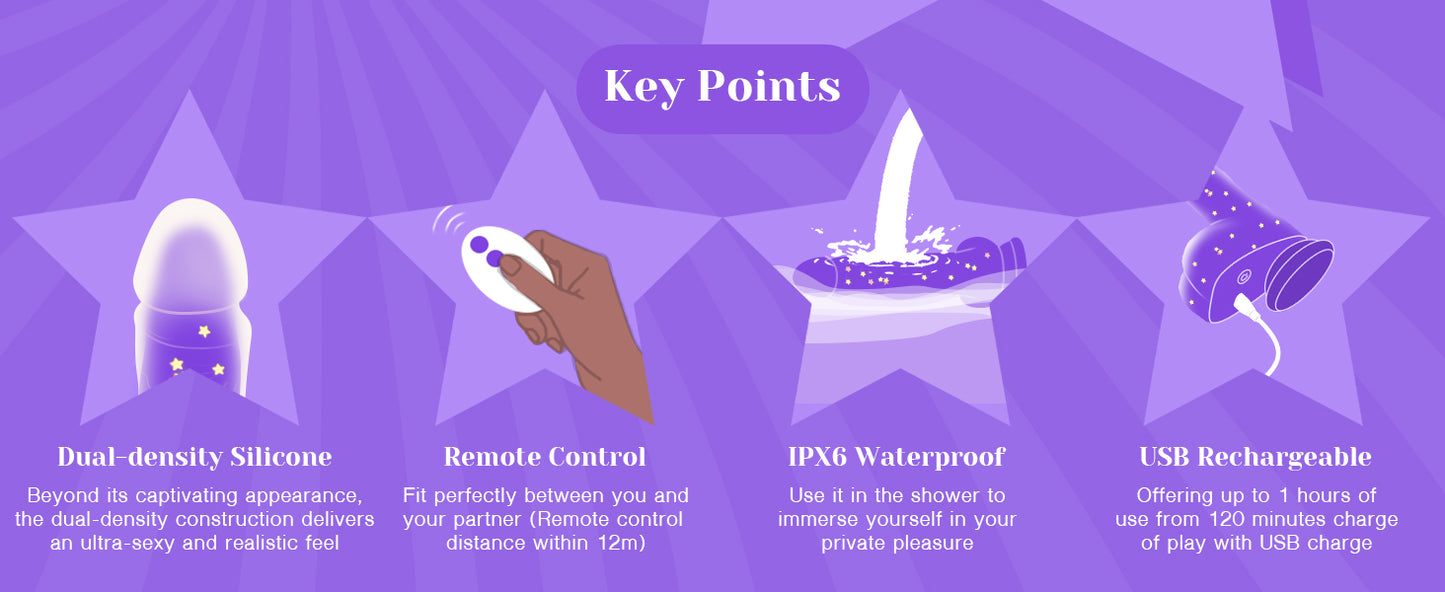 Key Points

Dual-density Silicone
Beyond its captivating appearance, the dual-density construction delivers an ultra-sexy and realistic feel

Remote Control
Fit perfectly between you and your partner (Remote control distance within 12m)

IPX6 Waterproof
Use it in the shower to immerse yourself in your private pleasure

USB Rechargeable
Offering up to 1 hours of use from 120 minutes charge of play with USB charge